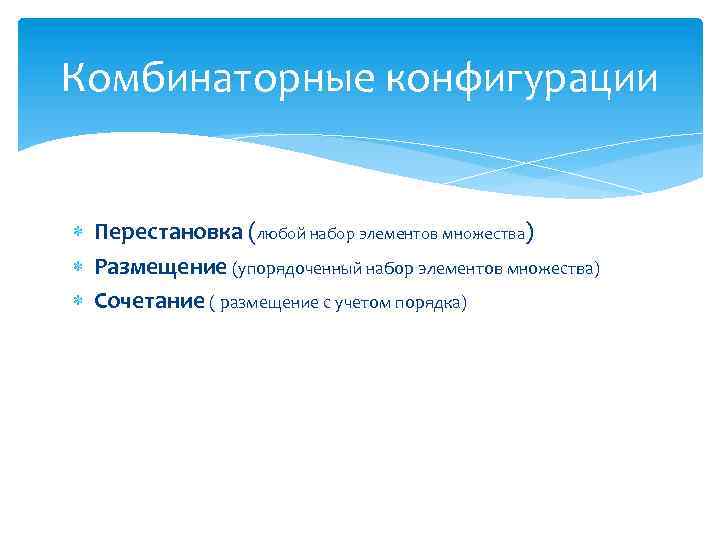 Комбинаторные конфигурации

Перестановка (любой набор элементов множества)
Размещение (упорядоченный набор элементов множества)
Сочетание ( размещение с учетом порядка)